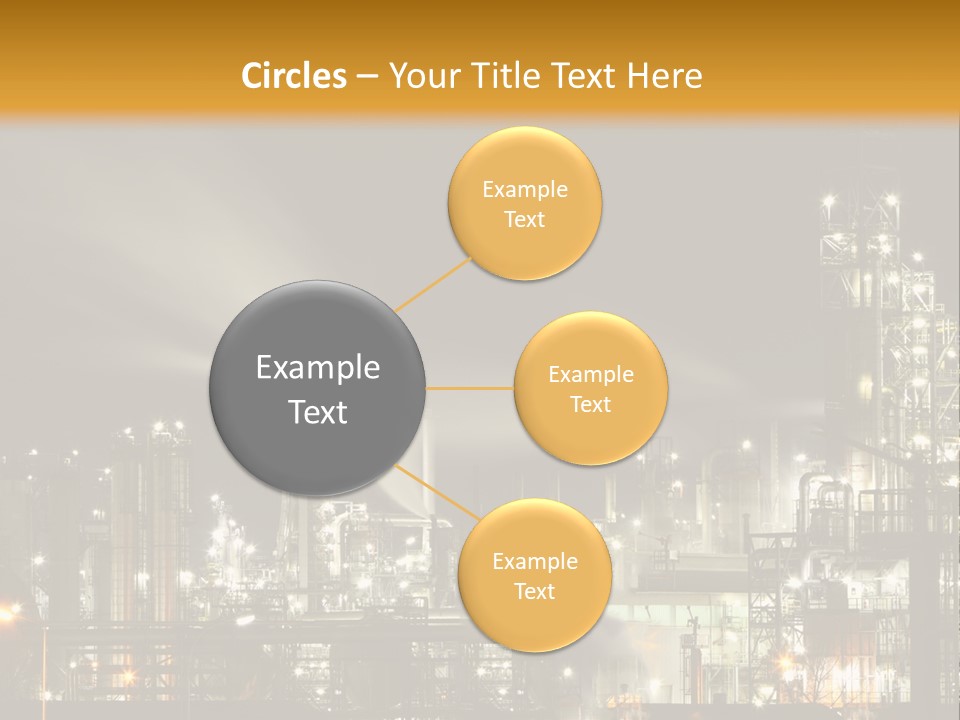 Circles – Your Title Text Here

Example Text

Example Text

Example Text

Example Text